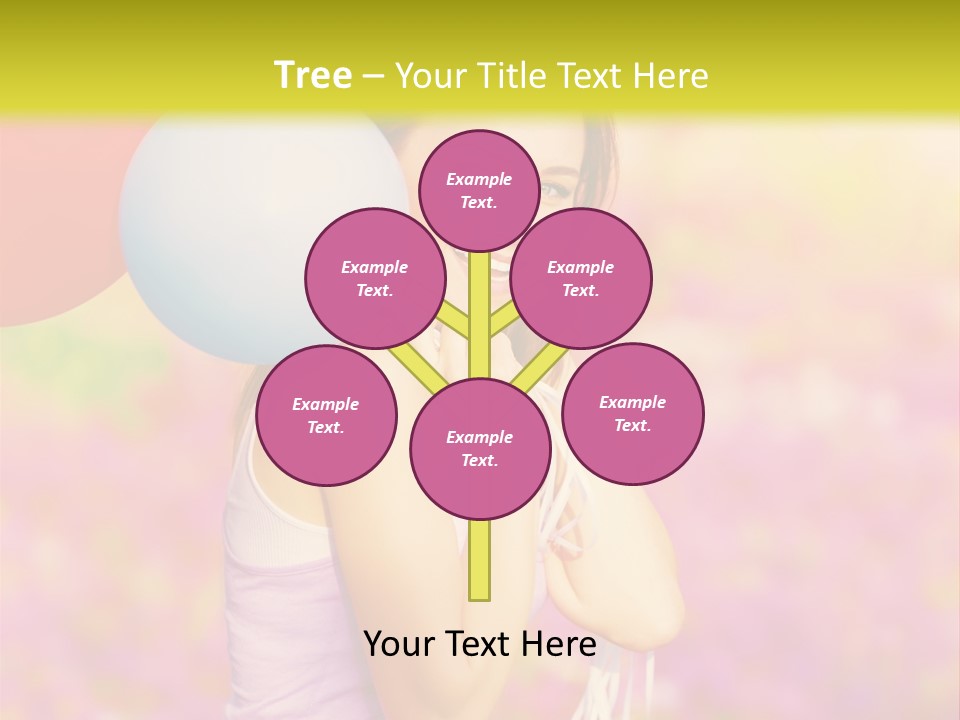 Tree – Your Title Text Here

Example Text.

Example Text.

Example Text.

Example Text.

Example Text.

Example Text.

Your Text Here